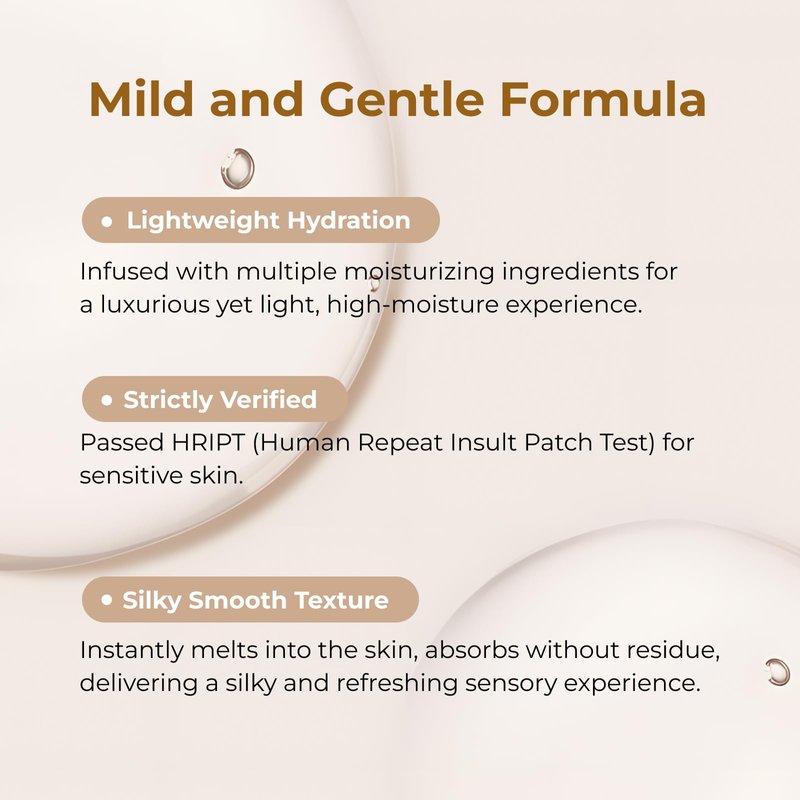 Mild and Gentle Formula

• Lightweight Hydration

Infused with multiple moisturizing ingredients for a luxurious yet light, high-moisture experience.

• Strictly Verified

Passed HRIPT (Human Repeat Insult Patch Test) for sensitive skin.

• Silky Smooth Texture

Instantly melts into the skin, absorbs without residue, delivering a silky and refreshing sensory experience.